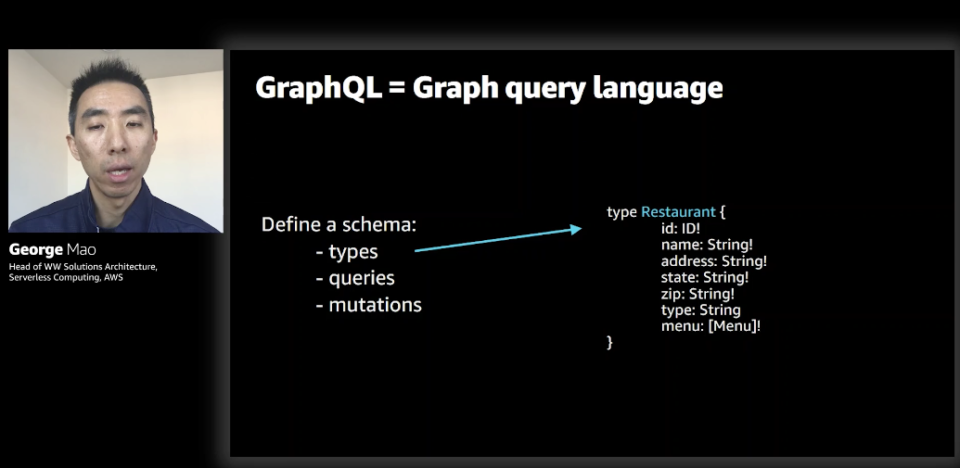 George Mao
Head of WW Solutions Architecture, Serverless Computing, AWS

GraphQL = Graph query language

Define a schema:
- types
- queries
- mutations

type Restaurant {
id: ID!
name: String!
address: String!
state: String!
zip: String!
type: String
menu: [Menu]!
}